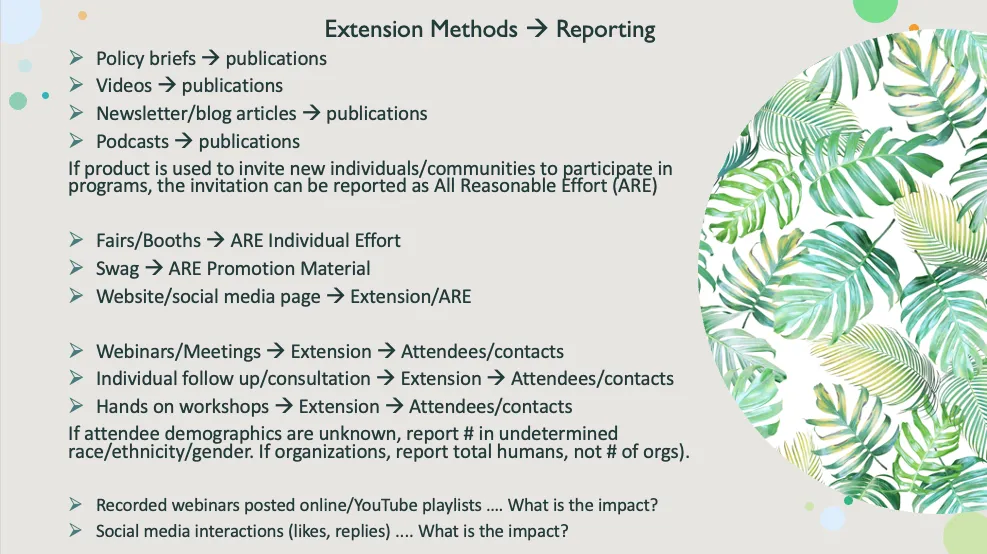 Extension Methods → Reporting

➢ Policy briefs → publications
➢ Videos → publications
➢ Newsletter/blog articles → publications
➢ Podcasts → publications

If product is used to invite new individuals/communities to participate in programs, the invitation can be reported as All Reasonable Effort (ARE)

➢ Fairs/Booths → ARE Individual Effort
➢ Swag → ARE Promotion Material
➢ Website/social media page → Extension/ARE

➢ Webinars/Meetings → Extension → Attendees/contacts
➢ Individual follow up/consultation → Extension → Attendees/contacts
➢ Hands on workshops → Extension → Attendees/contacts

If attendee demographics are unknown, report # in undetermined race/ethnicity/gender. If organizations, report total humans, not # of orgs).

➢ Recorded webinars posted online/YouTube playlists .... What is the impact?
➢ Social media interactions (likes, replies) .... What is the impact?